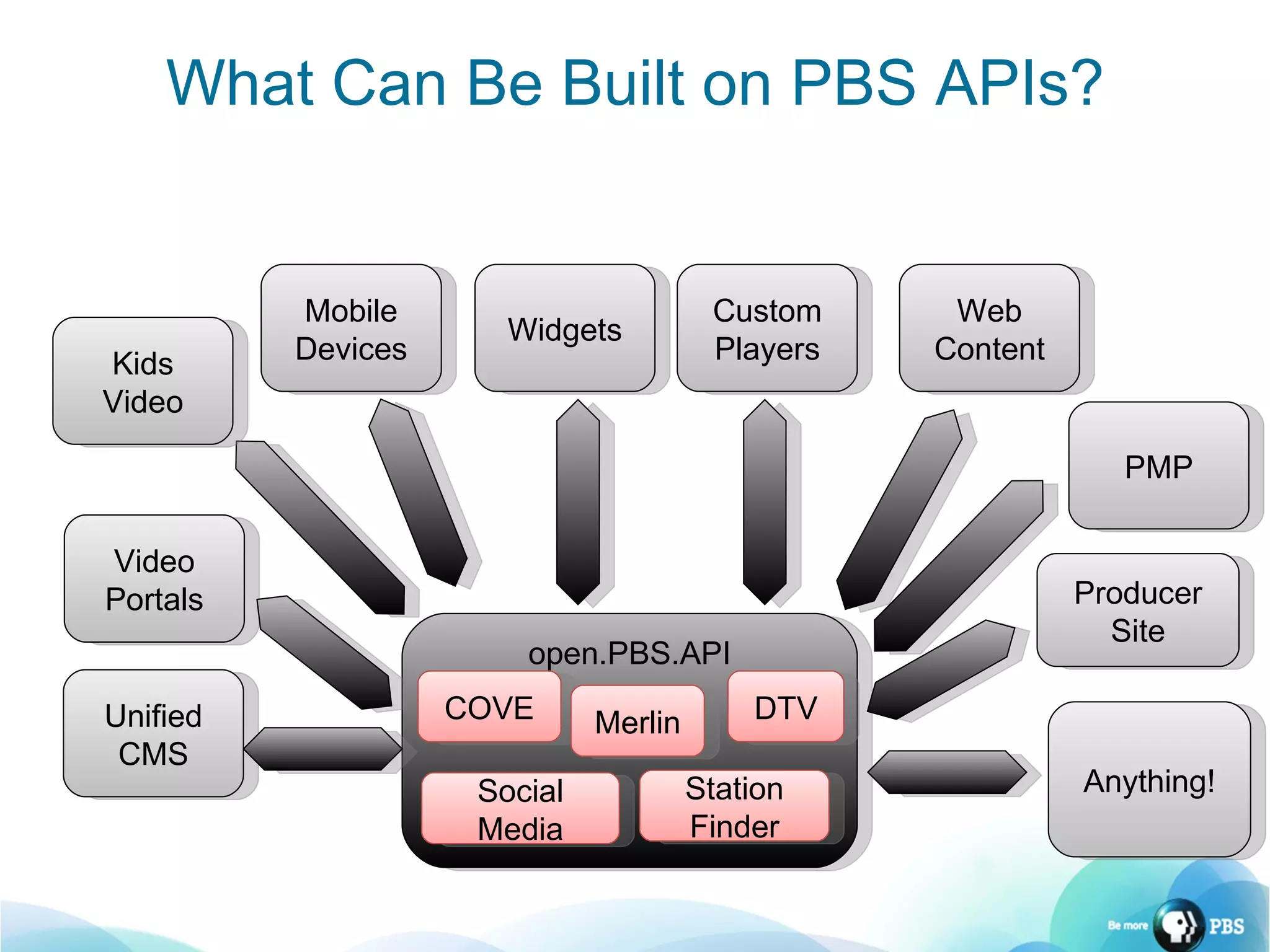 What Can Be Built on PBS APIs?

Kids Video

Mobile Devices

Widgets

Custom Players

Web Content

PMP

Video Portals

Producer Site

Unified CMS

Anything!

open.PBS.API

COVE

Merlin

DTV

Social Media

Station Finder

Be more PBS